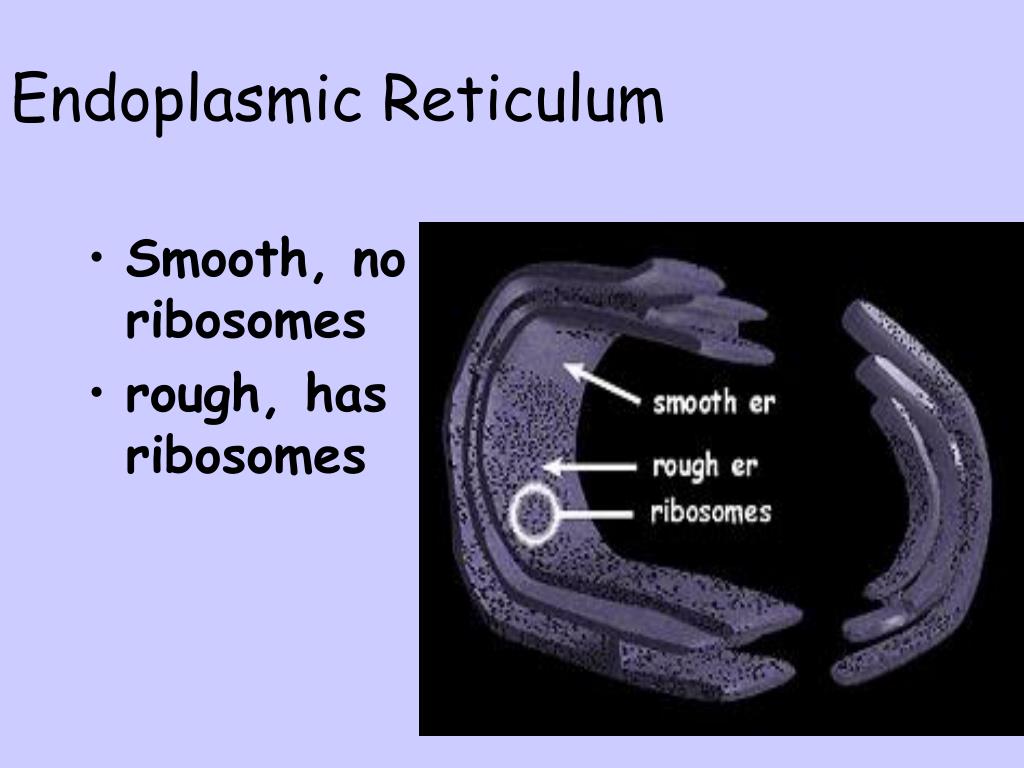 Endoplasmic Reticulum

• Smooth, no ribosomes
• rough, has ribosomes

smooth er
rough er
ribosomes